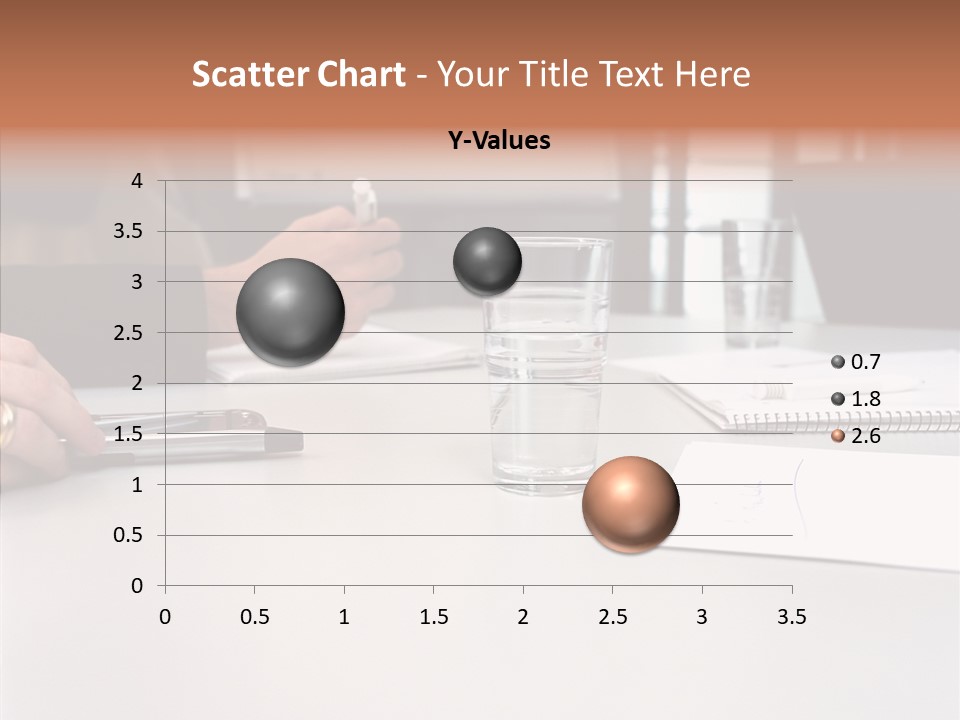 Scatter Chart - Your Title Text Here

Y-Values

4
3.5
3
2.5
2
1.5
1
0.5
0

0 0.5 1 1.5 2 2.5 3 3.5

0.7
1.8
2.6